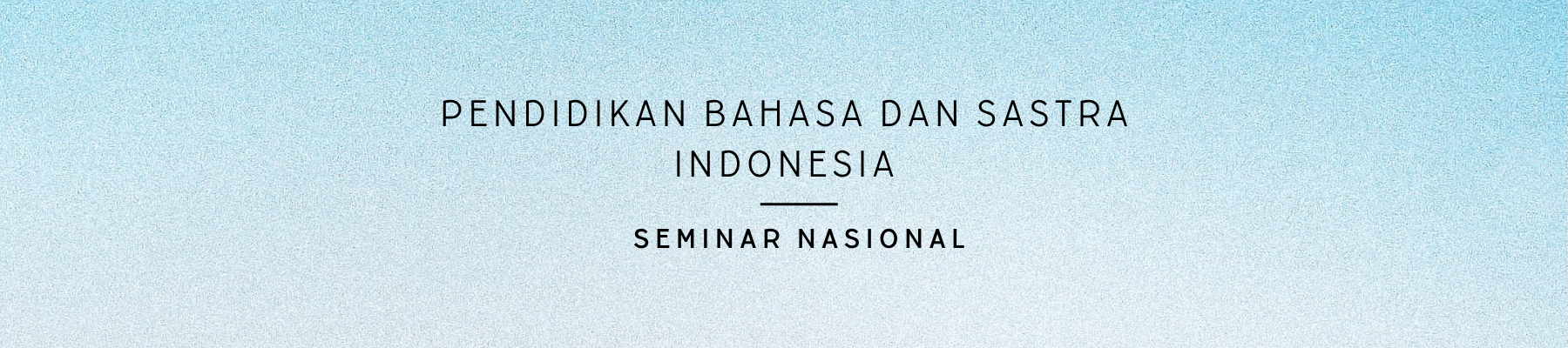 PENDIDIKAN BAHASA DAN SASTRA INDONESIA

SEMINAR NASIONAL